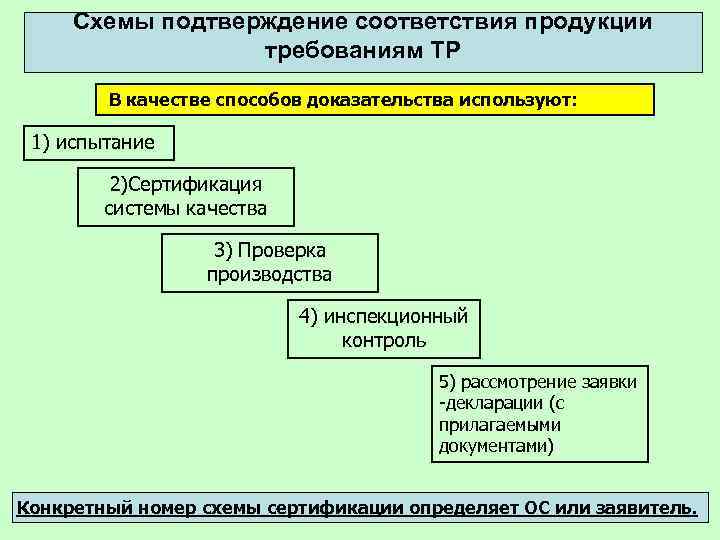 Схемы подтверждение соответствия продукции требованиям ТР

В качестве способов доказательства используют:

1) испытание

2)Сертификация системы качества

3) Проверка производства

4) инспекционный контроль

5) рассмотрение заявки -декларации (с прилагаемыми документами)

Конкретный номер схемы сертификации определяет ОС или заявитель.